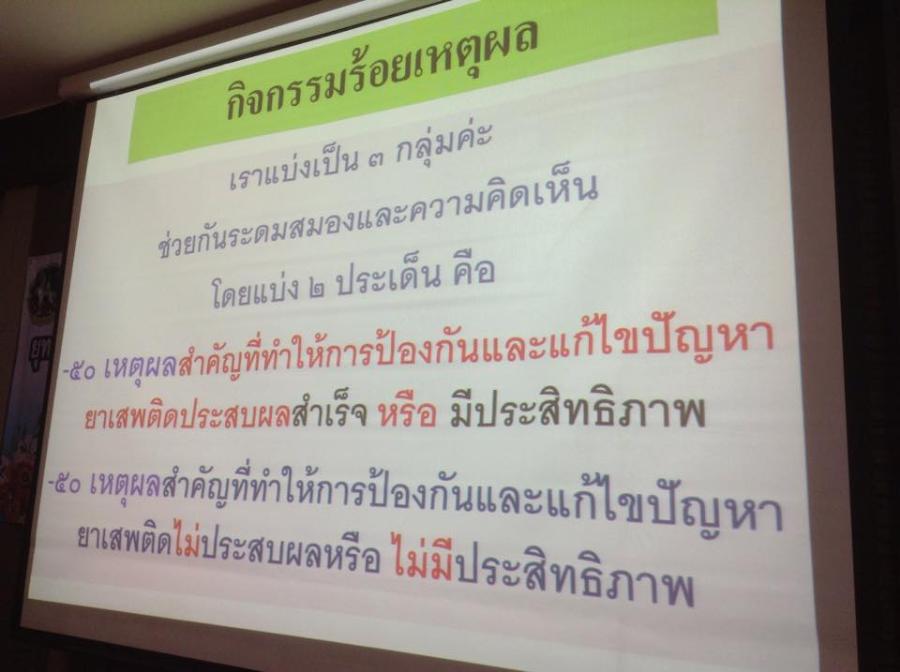 กิจกรรมร้อยเหตุผล

เราแบ่งเป็น ๓ กลุ่มค่ะ

ช่วยกันระดมสมองและความคิดเห็น

โดยแบ่ง ๒ ประเด็น คือ

-๕๐ เหตุผลสำคัญที่ทำให้การป้องกันและแก้ไขปัญหายาเสพติดประสบผลสำเร็จ หรือ มีประสิทธิภาพ

-๕๐ เหตุผลสำคัญที่ทำให้การป้องกันและแก้ไขปัญหายาเสพติดไม่ประสบผลหรือ ไม่มีประสิทธิภาพ